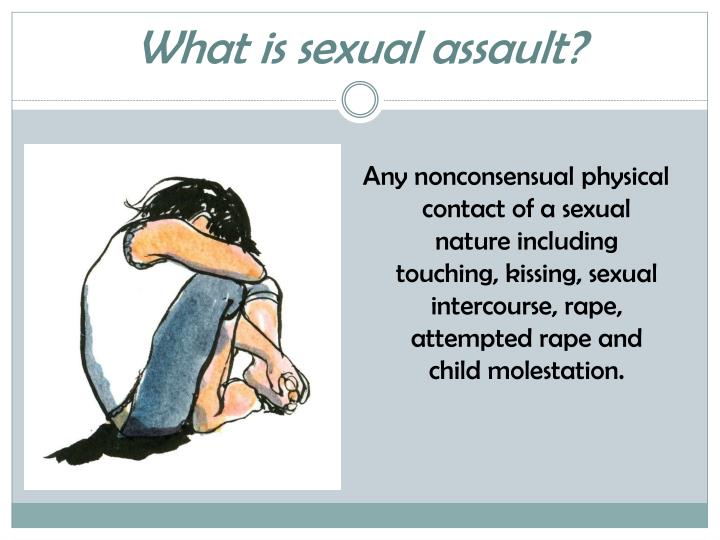 What is sexual assault?

Any nonconsensual physical contact of a sexual nature including touching, kissing, sexual intercourse, rape, attempted rape and child molestation.